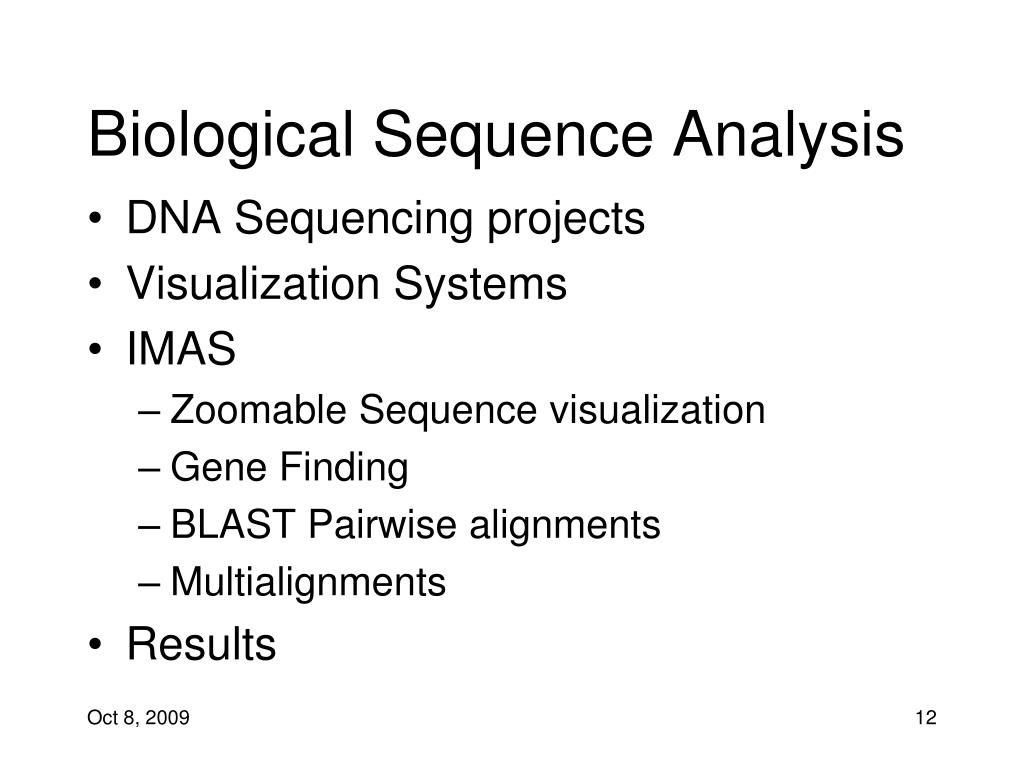 Biological Sequence Analysis

• DNA Sequencing projects
• Visualization Systems
• IMAS
– Zoomable Sequence visualization
– Gene Finding
– BLAST Pairwise alignments
– Multialignments
• Results

Oct 8, 2009

12